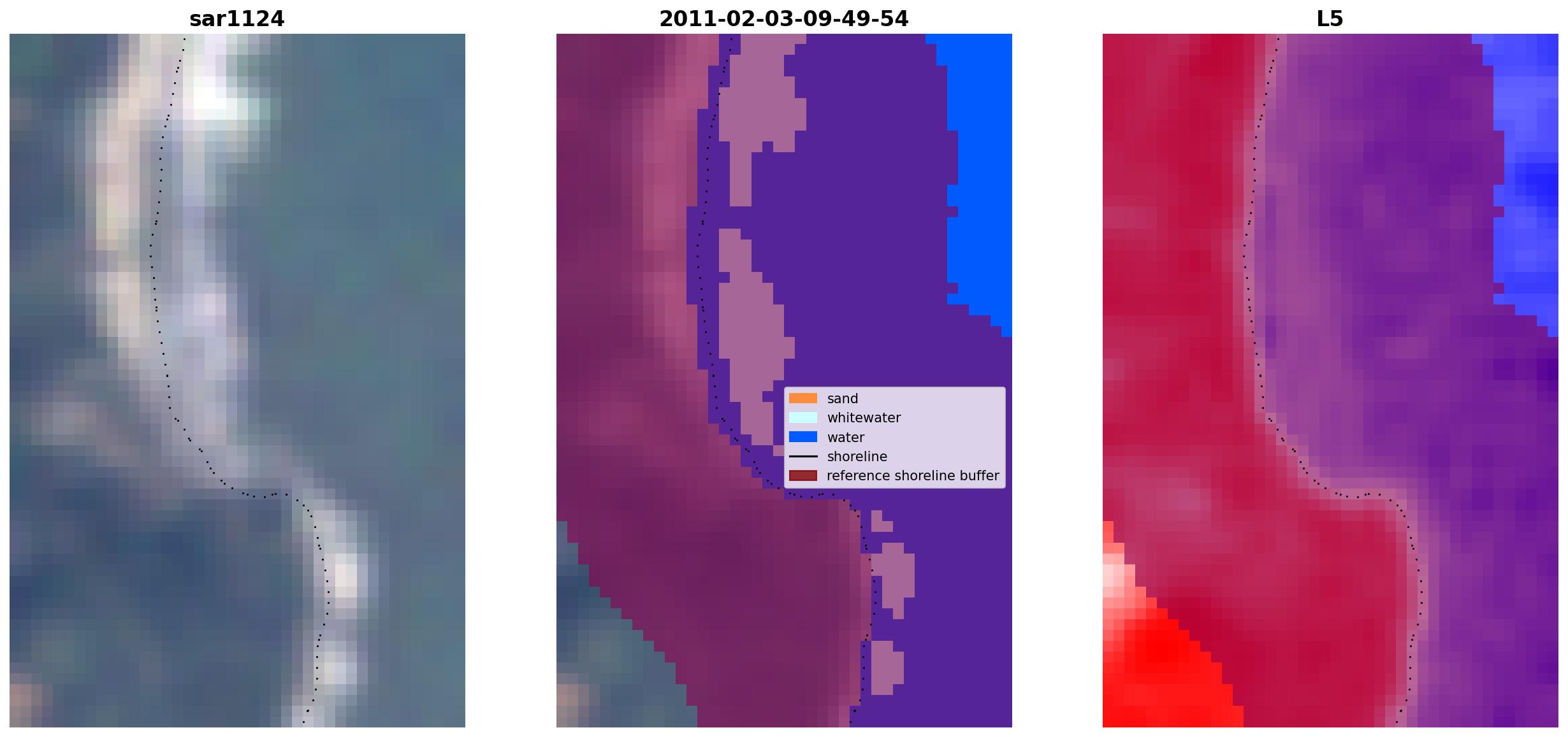 sar1124

2011-02-03-09-49-54

sand
whitewater
water
shoreline
reference shoreline buffer

L5